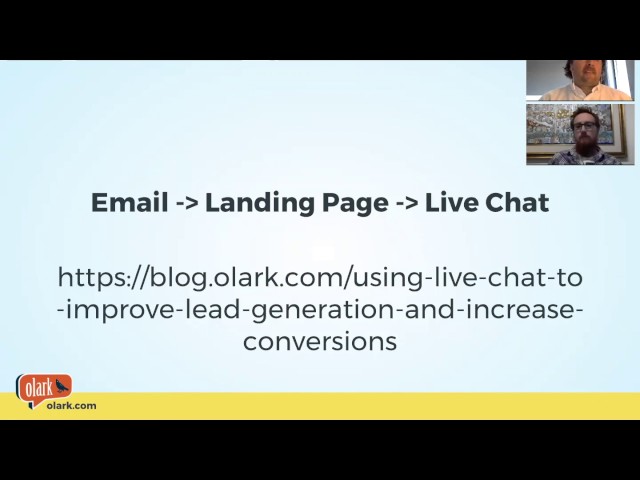 Email -> Landing Page -> Live Chat

https://blog.olark.com/using-live-chat-to-improve-lead-generation-and-increase-conversions

olark
olark.com